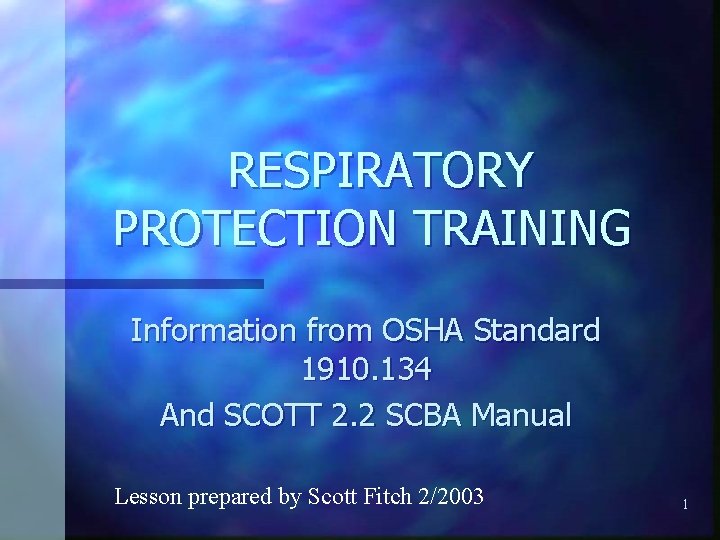 RESPIRATORY PROTECTION TRAINING

Information from OSHA Standard 1910.134

And SCOTT 2.2 SCBA Manual

Lesson prepared by Scott Fitch 2/2003

1